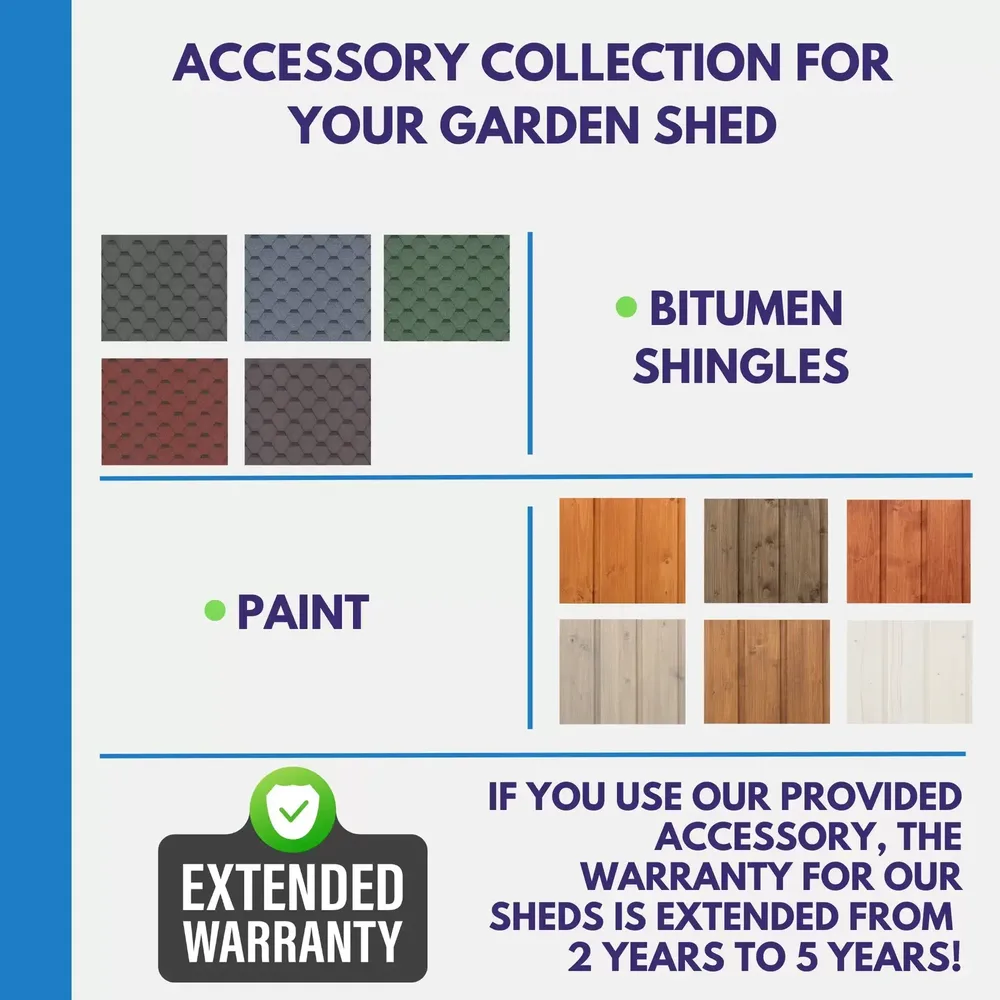 ACCESSORY COLLECTION FOR YOUR GARDEN SHED

• BITUMEN SHINGLES

• PAINT

EXTENDED WARRANTY

IF YOU USE OUR PROVIDED ACCESSORY, THE WARRANTY FOR OUR SHEDS IS EXTENDED FROM 2 YEARS TO 5 YEARS!